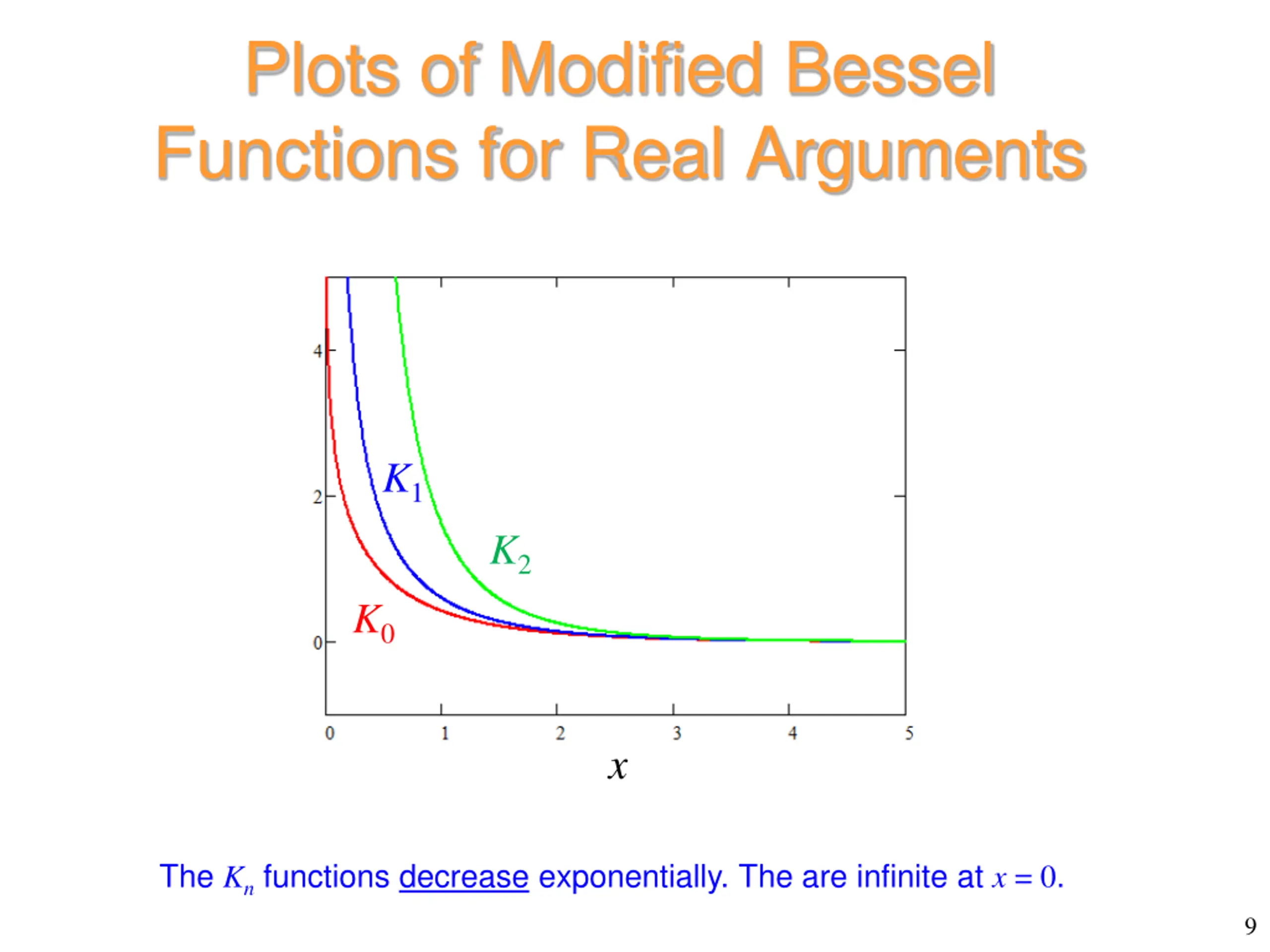 Plots of Modified Bessel Functions for Real Arguments

4
2
0
$K_1$
$K_2$
$K_0$
0 1 2 3 4 5
$x$

The $K_n$ functions decrease exponentially. The are infinite at $x = 0$.

9